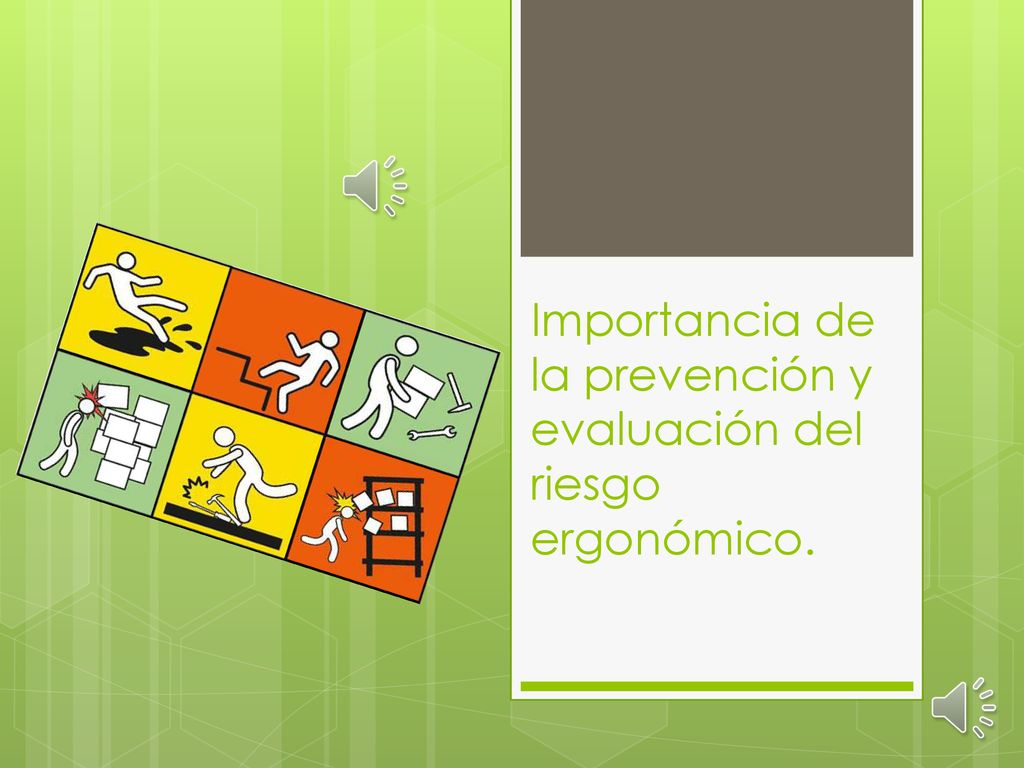 Importancia de la prevención y evaluación del riesgo ergonómico.